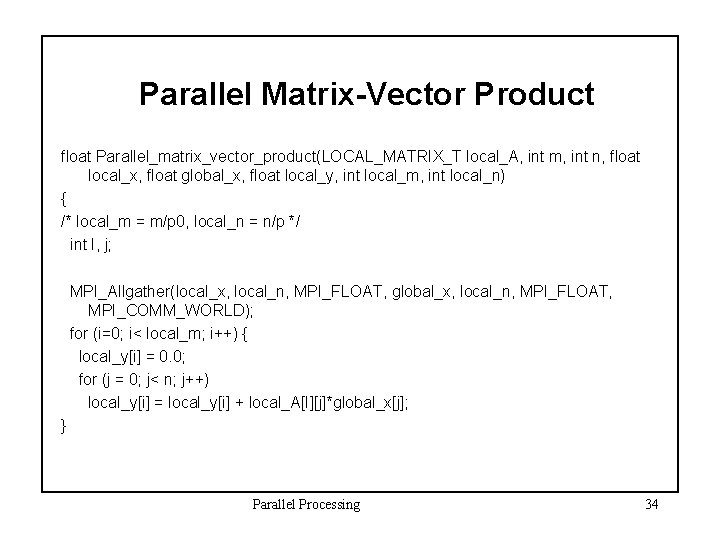 Parallel Matrix-Vector Product

float Parallel_matrix_vector_product(LOCAL_MATRIX_T local_A, int m, int n, float local_x, float global_x, float local_y, int local_m, int local_n)
{
/* local_m = m/p0, local_n = n/p */
int I, j;

MPI_Allgather(local_x, local_n, MPI_FLOAT, global_x, local_n, MPI_FLOAT, MPI_COMM_WORLD);
for (i=0; i< local_m; i++) {
local_y[i] = 0.0;
for (j = 0; j< n; j++)
local_y[i] = local_y[i] + local_A[I][j]*global_x[j];
}

Parallel Processing

34